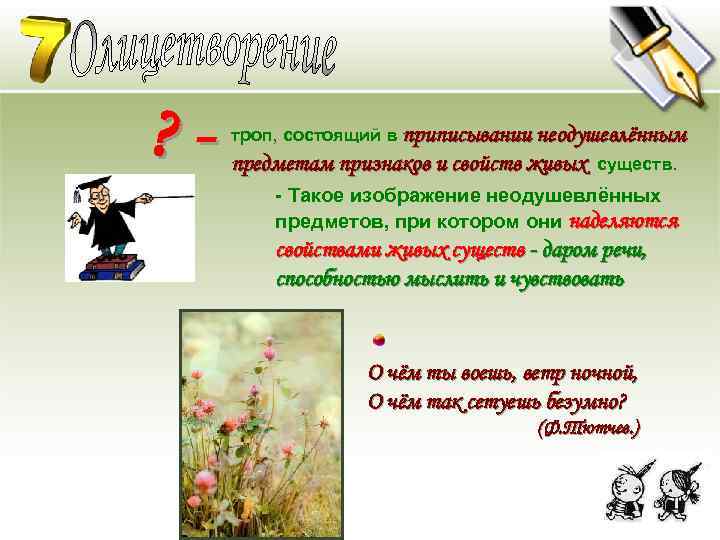 7 Олицетворение

? – троп, состоящий в приписывании неодушевлённым предметам признаков и свойств живых существ.

- Такое изображение неодушевлённых предметов, при котором они наделяются свойствами живых существ - даром речи, способностью мыслить и чувствовать

О чём ты воешь, ветр ночной,
О чём так сетуешь безумно?
(Ф.Тютчев.)